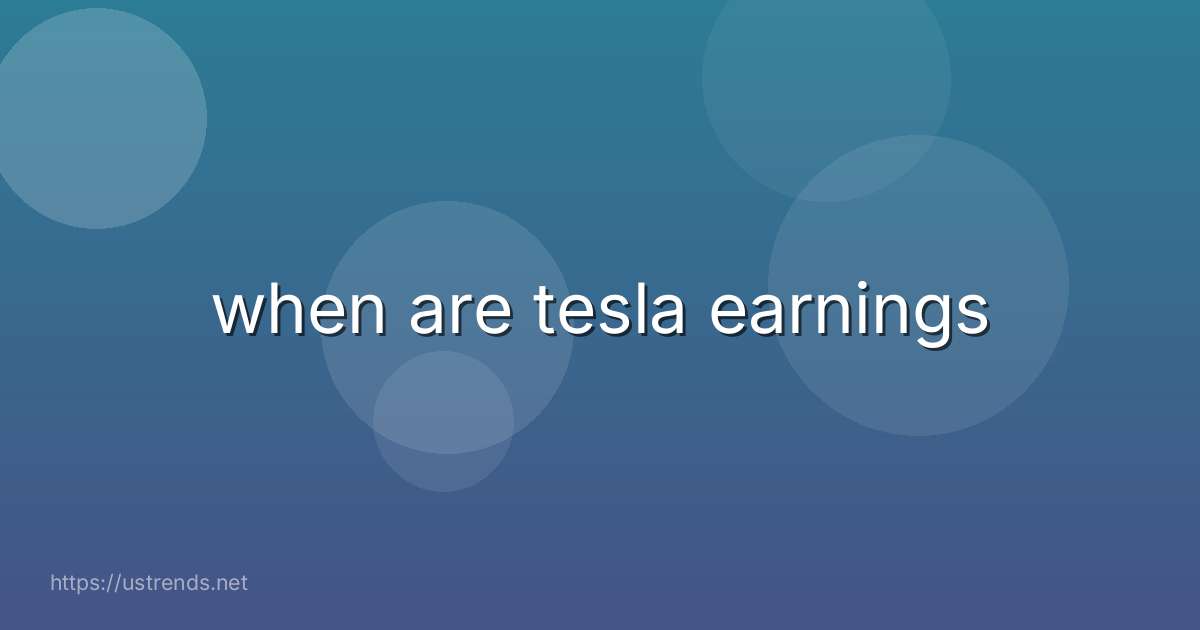 when are tesla earnings

https://ustrends.net